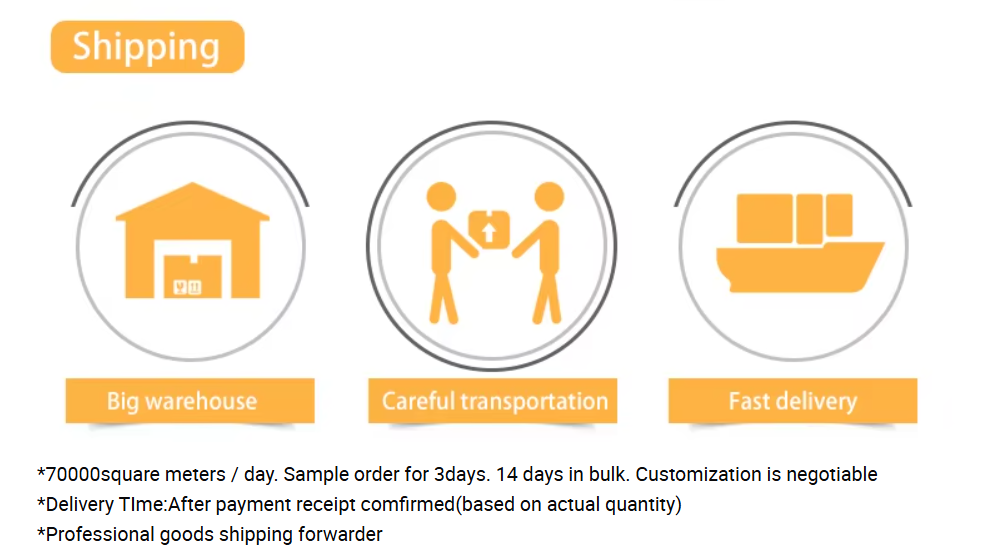 Shipping

Big warehouse

Careful transportation

Fast delivery

*70000square meters / day. Sample order for 3days. 14 days in bulk. Customization is negotiable
*Delivery TIme:After payment receipt comfirmed(based on actual quantity)
*Professional goods shipping forwarder